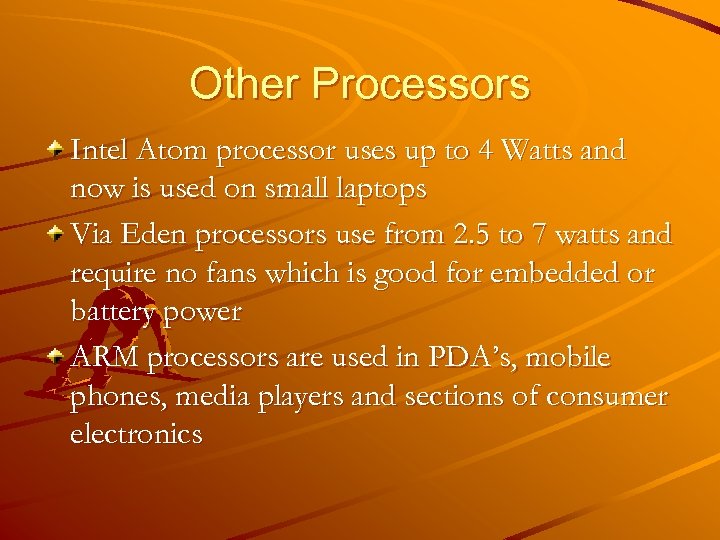 Other Processors

Intel Atom processor uses up to 4 Watts and now is used on small laptops

Via Eden processors use from 2.5 to 7 watts and require no fans which is good for embedded or battery power

ARM processors are used in PDA’s, mobile phones, media players and sections of consumer electronics